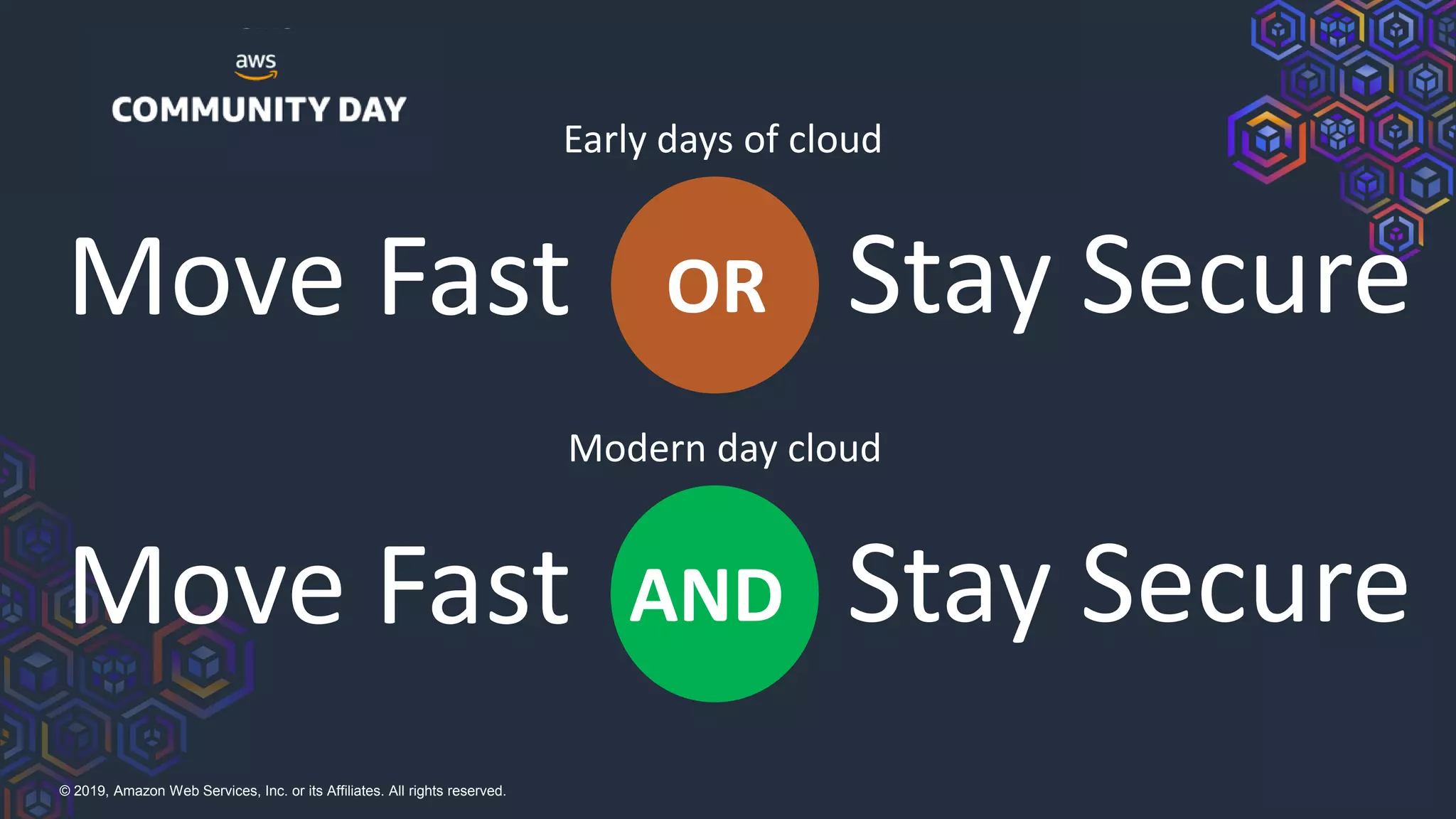 aws
COMMUNITY DAY

Early days of cloud

Move Fast OR Stay Secure

Modern day cloud

Move Fast AND Stay Secure

© 2019, Amazon Web Services, Inc. or its Affiliates. All rights reserved.